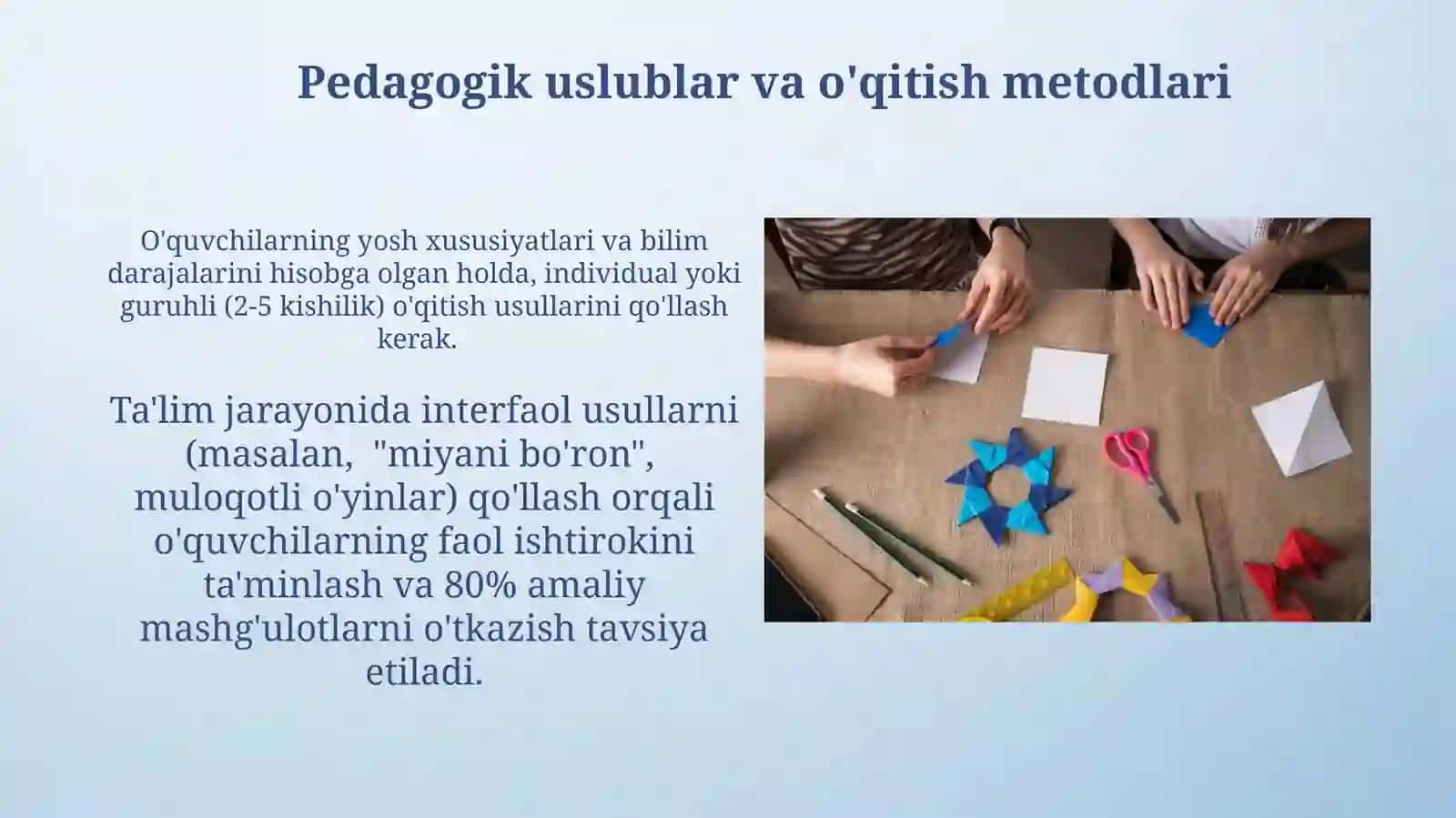 Pedagogik uslublar va o'qitish metodlari

O'quvchilarning yosh xususiyatlari va bilim darajalarini hisobga olgan holda, individual yoki guruhli (2-5 kishilik) o'qitish usullarini qo'llash kerak.

Ta'lim jarayonida interfaol usullarni (masalan,  "miyani bo'ron", muloqotli o'yinlar) qo'llash orqali o'quvchilarning faol ishtirokini ta'minlash va 80% amaliy mashg'ulotlarni o'tkazish tavsiya etiladi.